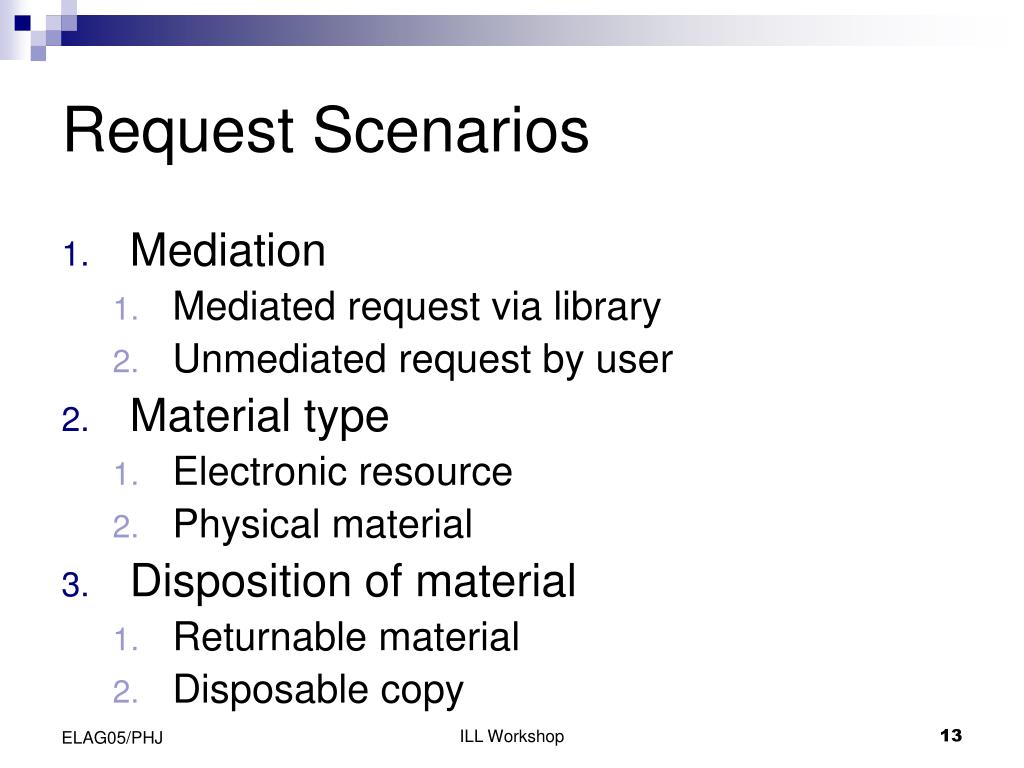 Request Scenarios

1. Mediation
   1. Mediated request via library
   2. Unmediated request by user
2. Material type
   1. Electronic resource
   2. Physical material
3. Disposition of material
   1. Returnable material
   2. Disposable copy

ELAG05/PHJ

ILL Workshop

13